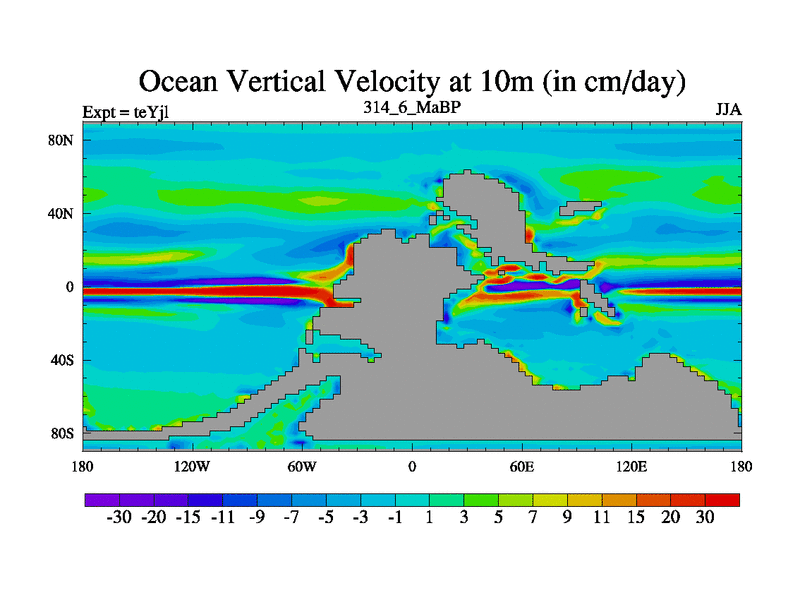 Ocean Vertical Velocity at 10m (in cm/day)
Expt = teYjl
314_6_MaBP
JJA

80N
40N
0
40S
80S

180
120W
60W
0
60E
120E
180

-30 -20 -15 -11 -9 -7 -5 -3 -1 1 3 5 7 9 11 15 20 30